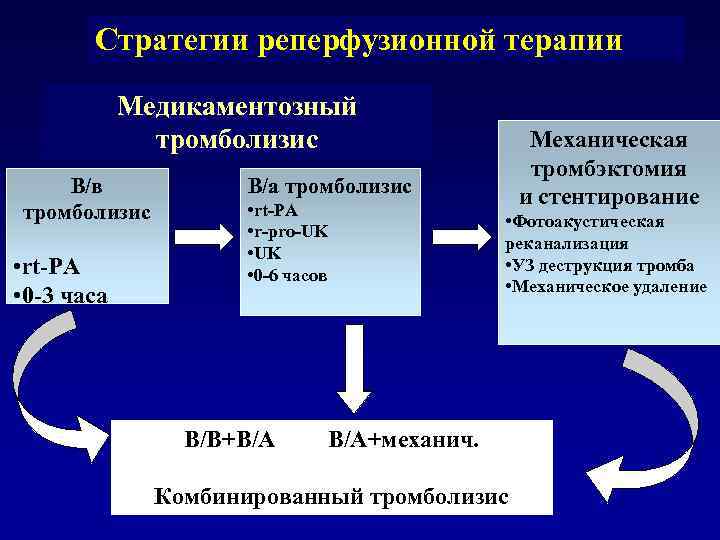 Стратегии реперфузионной терапии

Медикаментозный тромболизис

В/в тромболизис

•rt-PA
•0-3 часа

В/а тромболизис
•rt-PA
•r-pro-UK
•UK
•0-6 часов

Механическая тромбэктомия и стентирование
•Фотоакустическая реканализация
•УЗ деструкция тромба
•Механическое удаление

В/В+В/А В/А+механич.

Комбинированный тромболизис